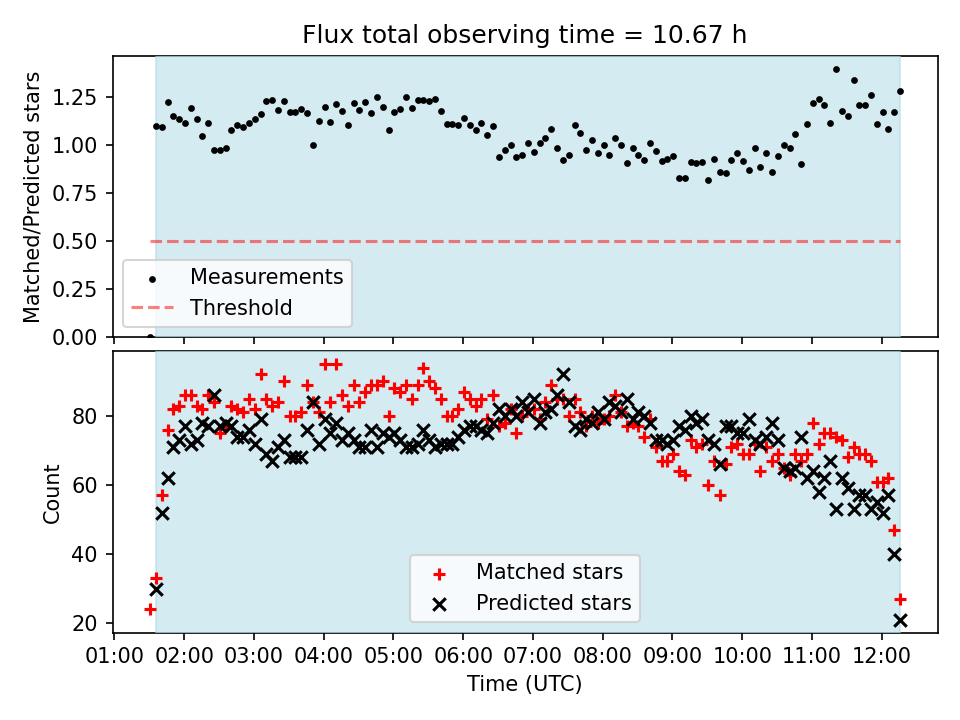 Flux total observing time = 10.67 h

Matched/Predicted stars

1.25
1.00
0.75
0.50
0.25
0.00

Measurements
Threshold

Count

80
60
40
20

Matched stars
Predicted stars

01:00 02:00 03:00 04:00 05:00 06:00 07:00 08:00 09:00 10:00 11:00 12:00

Time (UTC)